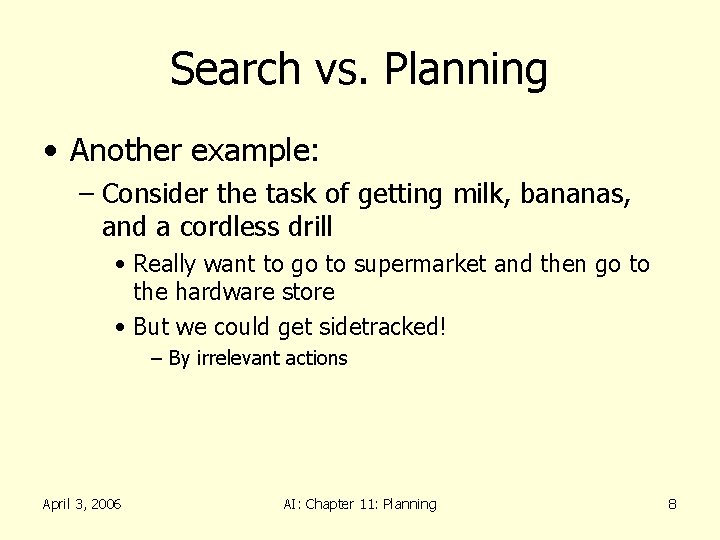 Search vs. Planning

• Another example:

– Consider the task of getting milk, bananas, and a cordless drill

• Really want to go to supermarket and then go to the hardware store

• But we could get sidetracked!

– By irrelevant actions

April 3, 2006

AI: Chapter 11: Planning

8